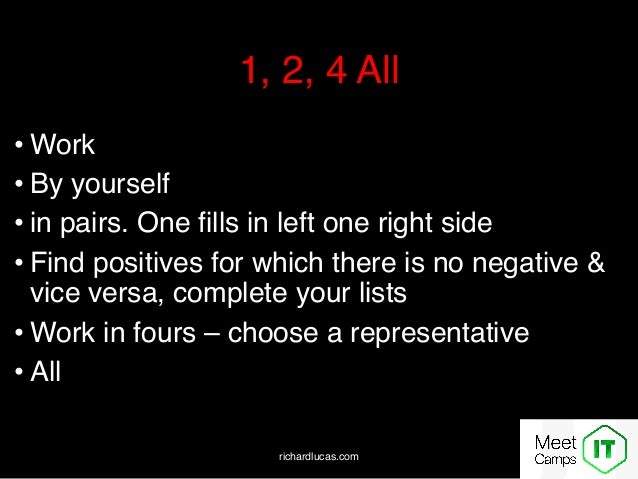 1, 2, 4 All

• Work
• By yourself
• in pairs. One fills in left one right side
• Find positives for which there is no negative & vice versa, complete your lists
• Work in fours – choose a representative
• All

richardlucas.com

Meet Camps IT